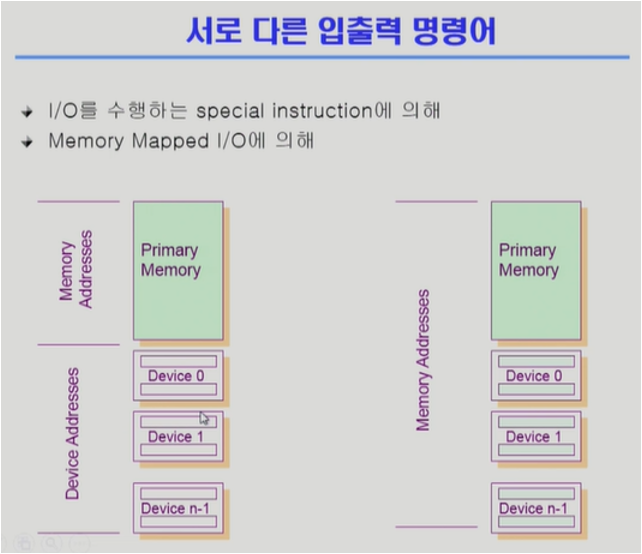 서로 다른 입출력 명령어

I/O를 수행하는 special instruction에 의해

Memory Mapped I/O에 의해

Memory Addresses

Primary Memory

Device Addresses

Device 0

Device 1

Device n-1

Memory Addresses

Primary Memory

Device 0

Device 1

Device n-1